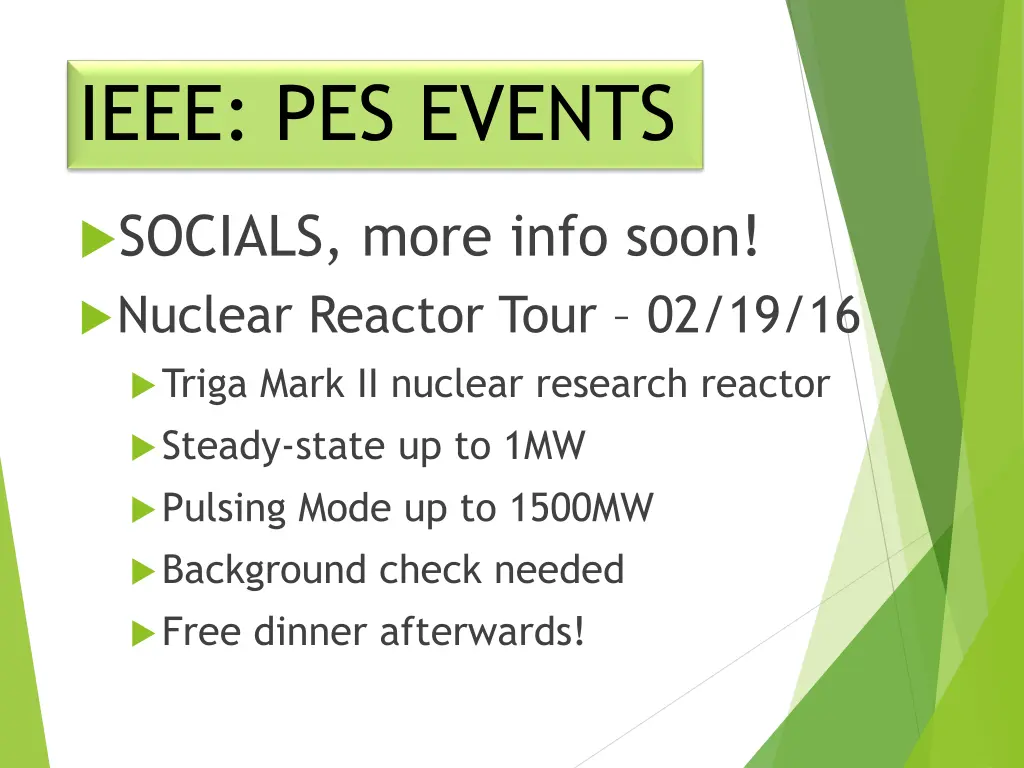 IEEE: PES EVENTS

SOCIALS, more info soon!

Nuclear Reactor Tour – 02/19/16

Triga Mark II nuclear research reactor

Steady-state up to 1MW

Pulsing Mode up to 1500MW

Background check needed

Free dinner afterwards!